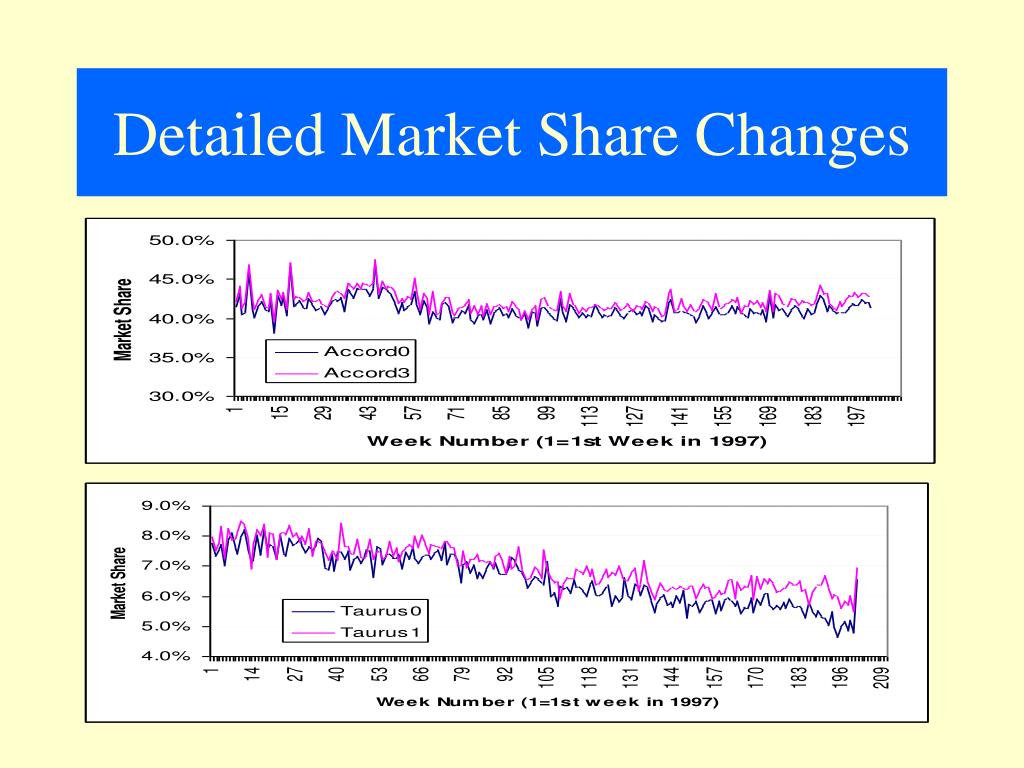 Detailed Market Share Changes

50.0%
45.0%
40.0%
35.0%
30.0%
Market Share
Accord0
Accord3
1 15 29 43 57 71 85 99 113 127 141 155 169 183 197
Week Number (1=1st Week in 1997)

9.0%
8.0%
7.0%
6.0%
5.0%
4.0%
Market Share
Taurus0
Taurus1
1 14 27 40 53 66 79 92 105 118 131 144 157 170 183 196 209
Week Number (1=1st week in 1997)